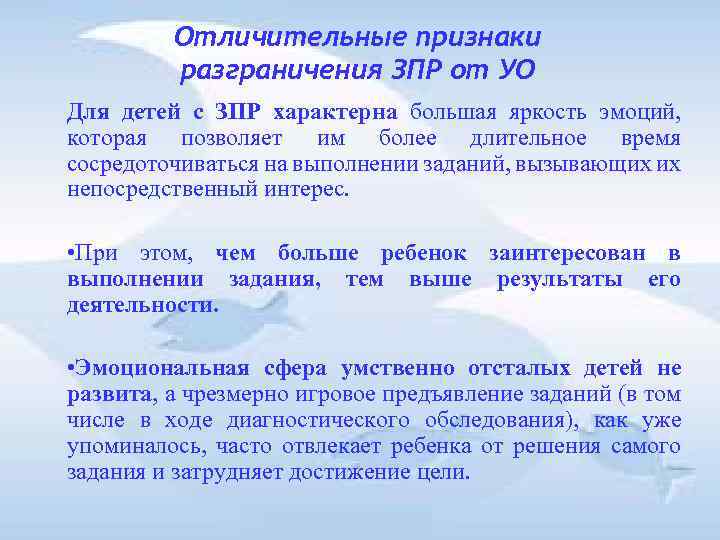 Отличительные признаки разграничения ЗПР от УО

Для детей с ЗПР характерна большая яркость эмоций, которая позволяет им более длительное время сосредоточиваться на выполнении заданий, вызывающих их непосредственный интерес.

•При этом, чем больше ребенок заинтересован в выполнении задания, тем выше результаты его деятельности.

•Эмоциональная сфера умственно отсталых детей не развита, а чрезмерно игровое предъявление заданий (в том числе в ходе диагностического обследования), как уже упоминалось, часто отвлекает ребенка от решения самого задания и затрудняет достижение цели.